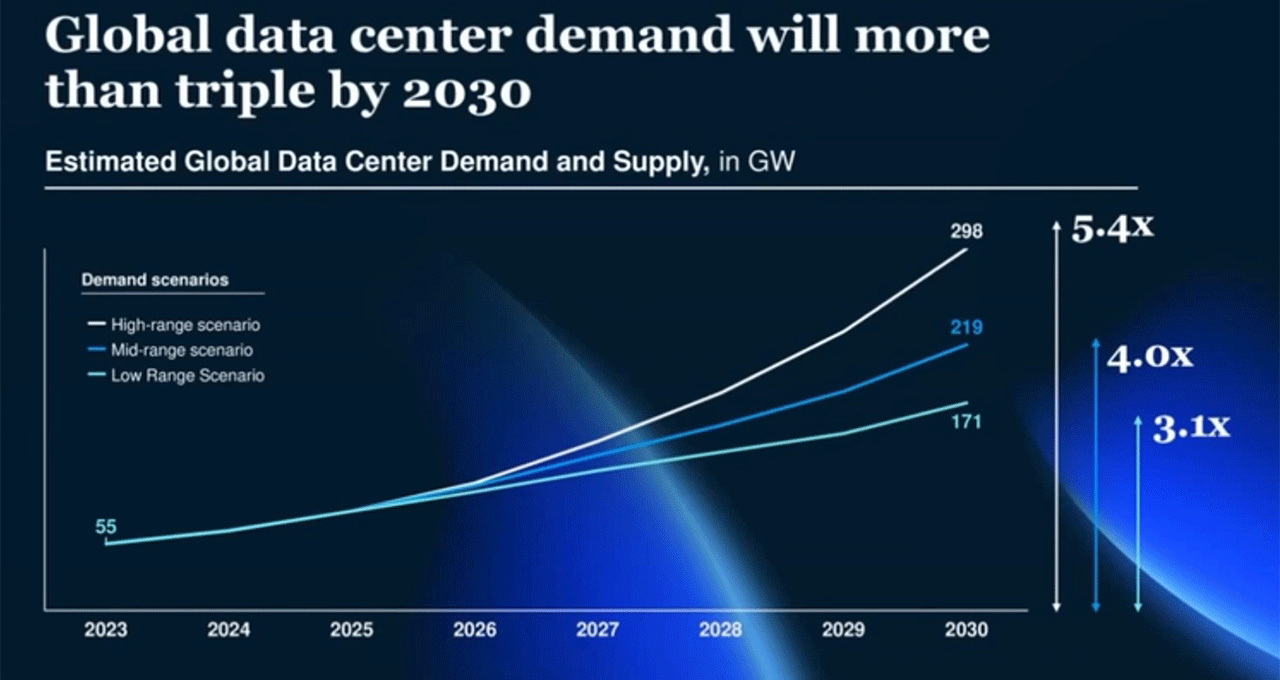 Global data center demand will more than triple by 2030

Estimated Global Data Center Demand and Supply, in GW

Demand scenarios

High-range scenario
Mid-range scenario
Low Range Scenario

298
219
171
55

5.4x
4.0x
3.1x

2023
2024
2025
2026
2027
2028
2029
2030